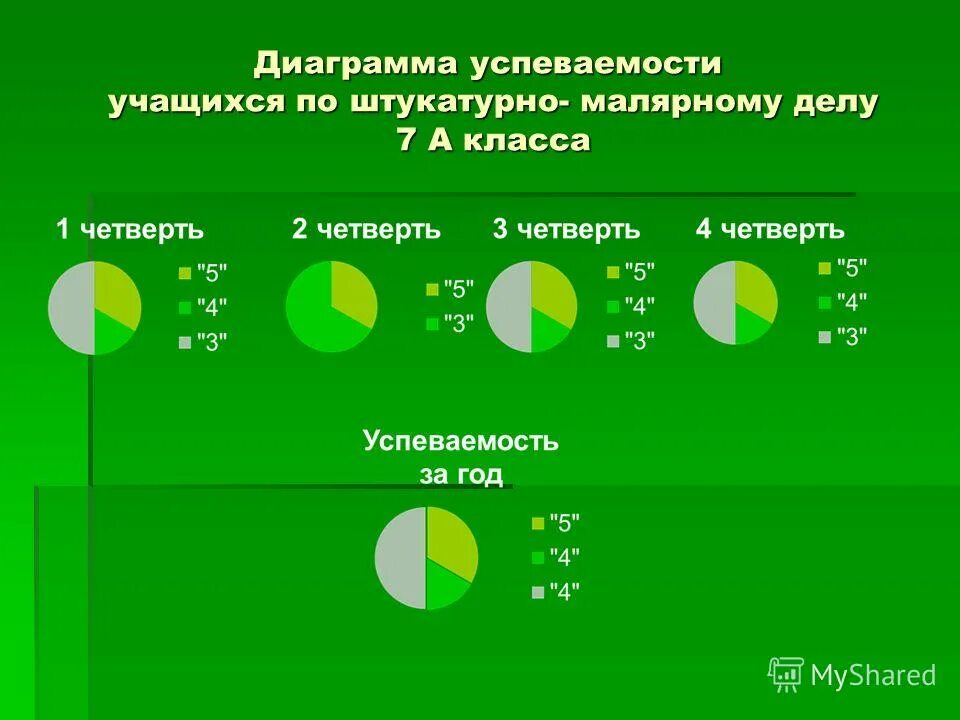 Диаграмма успеваемости учащихся по штукатурно- малярному делу 7 А класса

1 четверть
"5"
"4"
"3"

2 четверть
"5"
"3"

3 четверть
"5"
"4"
"3"

4 четверть
"5"
"4"
"3"

Успеваемость за год
"5"
"4"
"4"

MyShared